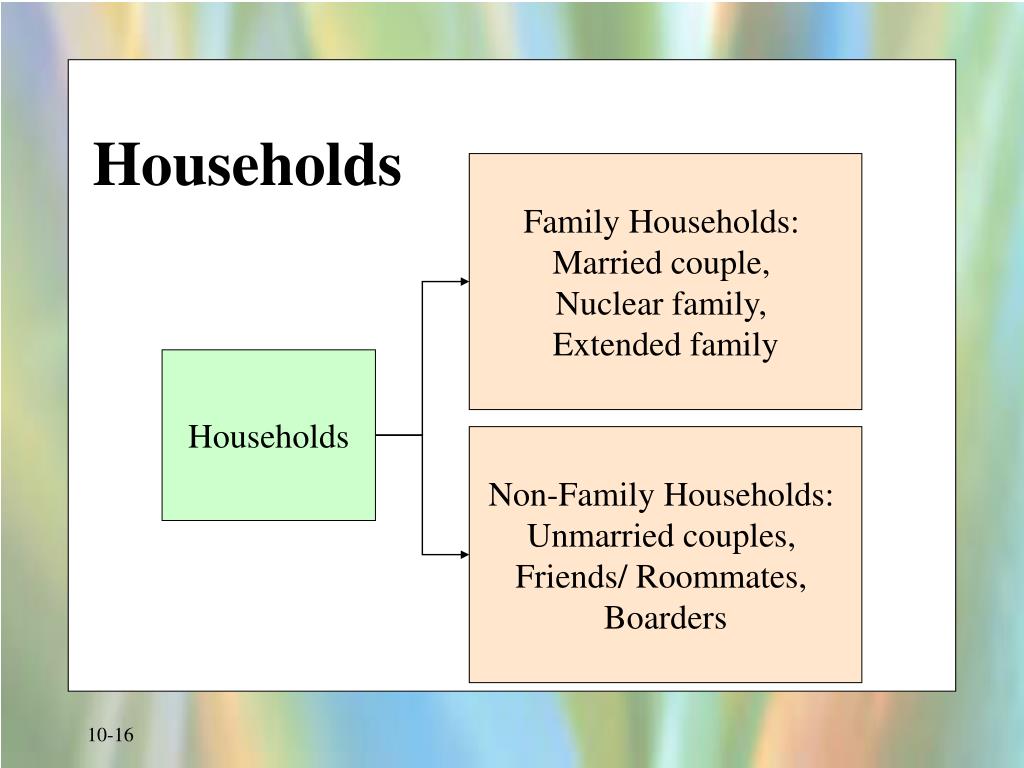 Households

Households

Family Households:
Married couple,
Nuclear family,
Extended family

Non-Family Households:
Unmarried couples,
Friends/ Roommates,
Boarders

10-16